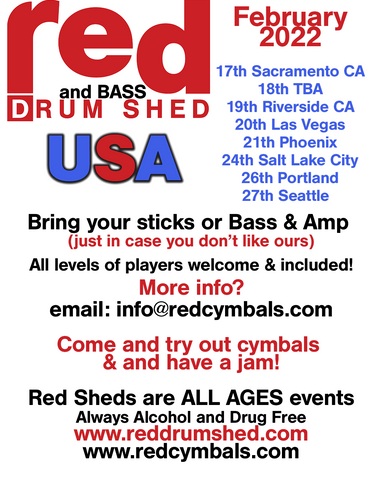 red
and BASS
DRUM SHED
USA

February 2022

17th Sacramento CA
18th TBA
19th Riverside CA
20th Las Vegas
21th Phoenix
24th Salt Lake City
26th Portland
27th Seattle

Bring your sticks or Bass & Amp
(just in case you don't like ours)

All levels of players welcome & included!

More info?
email: info@redcymbals.com

Come and try out cymbals
& and have a jam!

Red Sheds are ALL AGES events
Always Alcohol and Drug Free
www.reddrumshed.com
www.redcymbals.com